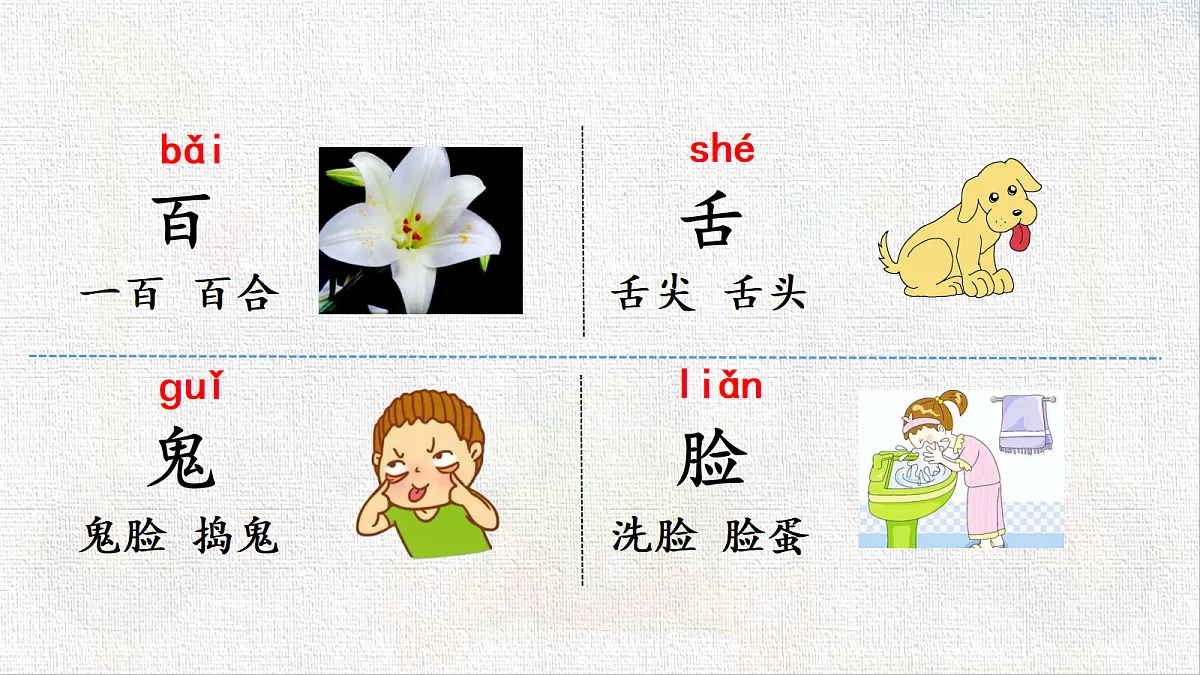 bǎi
百
一百 百合

shé
舌
舌尖 舌头

guǐ
鬼
鬼脸 捣鬼

liǎn
脸
洗脸 脸蛋